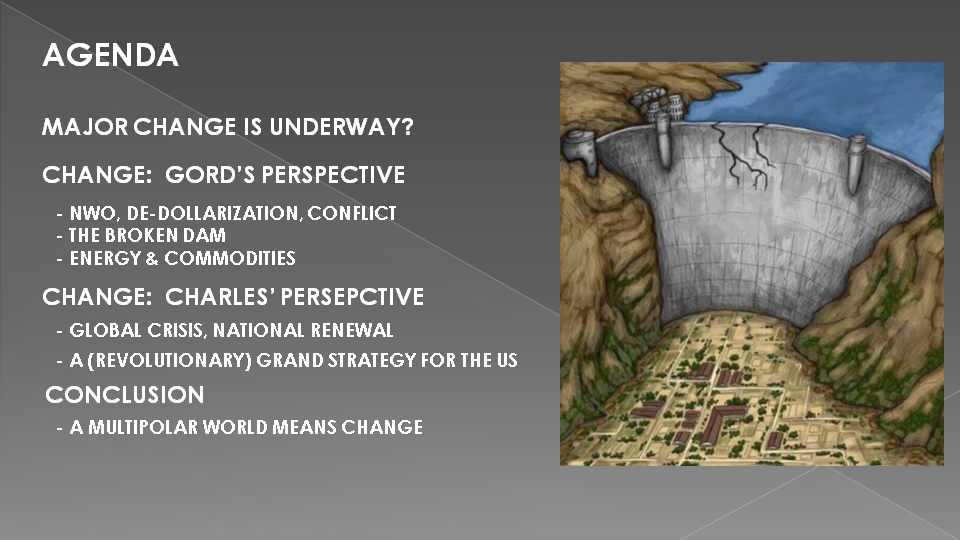 AGENDA

MAJOR CHANGE IS UNDERWAY?

CHANGE: GORD'S PERSPECTIVE

- NWO, DE-DOLLARIZATION, CONFLICT
- THE BROKEN DAM
- ENERGY & COMMODITIES

CHANGE: CHARLES' PERSEPCTIVE

- GLOBAL CRISIS, NATIONAL RENEWAL
- A (REVOLUTIONARY) GRAND STRATEGY FOR THE US

CONCLUSION

- A MULTIPOLAR WORLD MEANS CHANGE